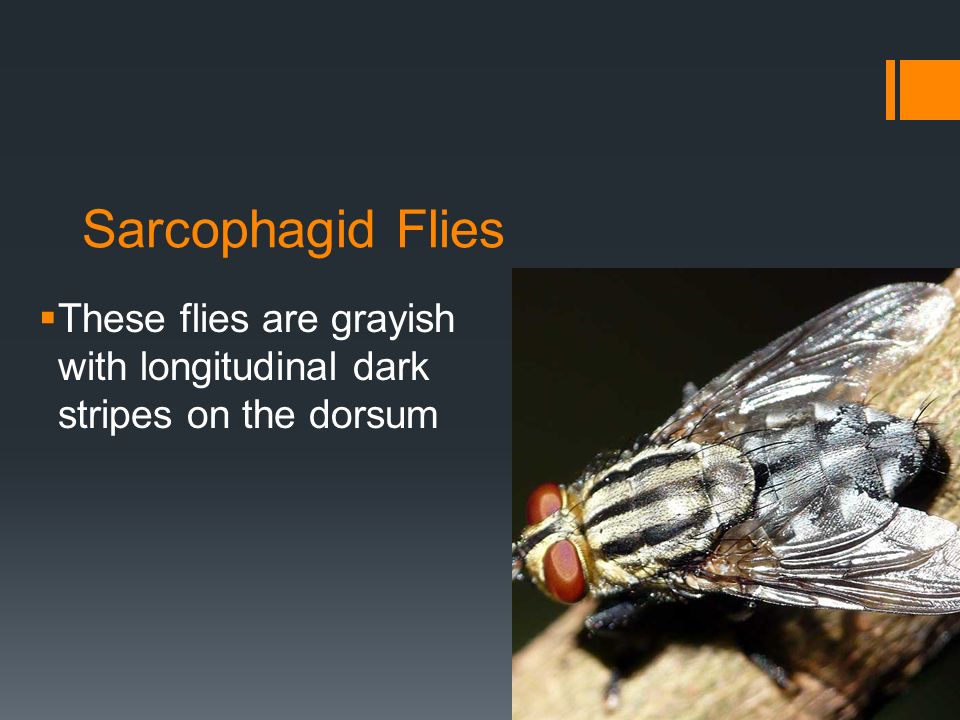 Sarcophagid Flies

▪These flies are grayish with longitudinal dark stripes on the dorsum